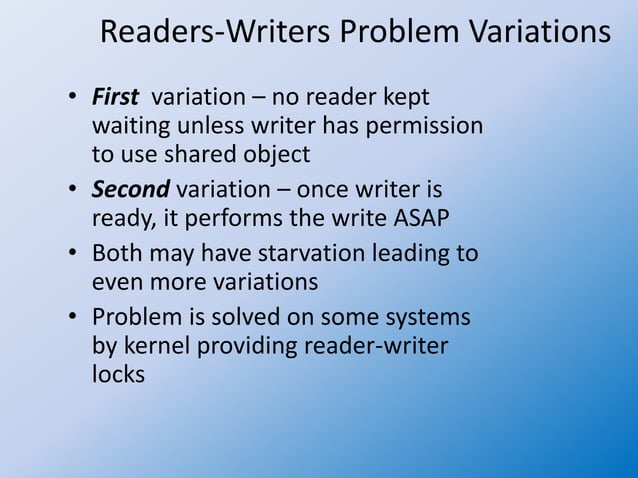 Readers-Writers Problem Variations

• First variation – no reader kept waiting unless writer has permission to use shared object
• Second variation – once writer is ready, it performs the write ASAP
• Both may have starvation leading to even more variations
• Problem is solved on some systems by kernel providing reader-writer locks